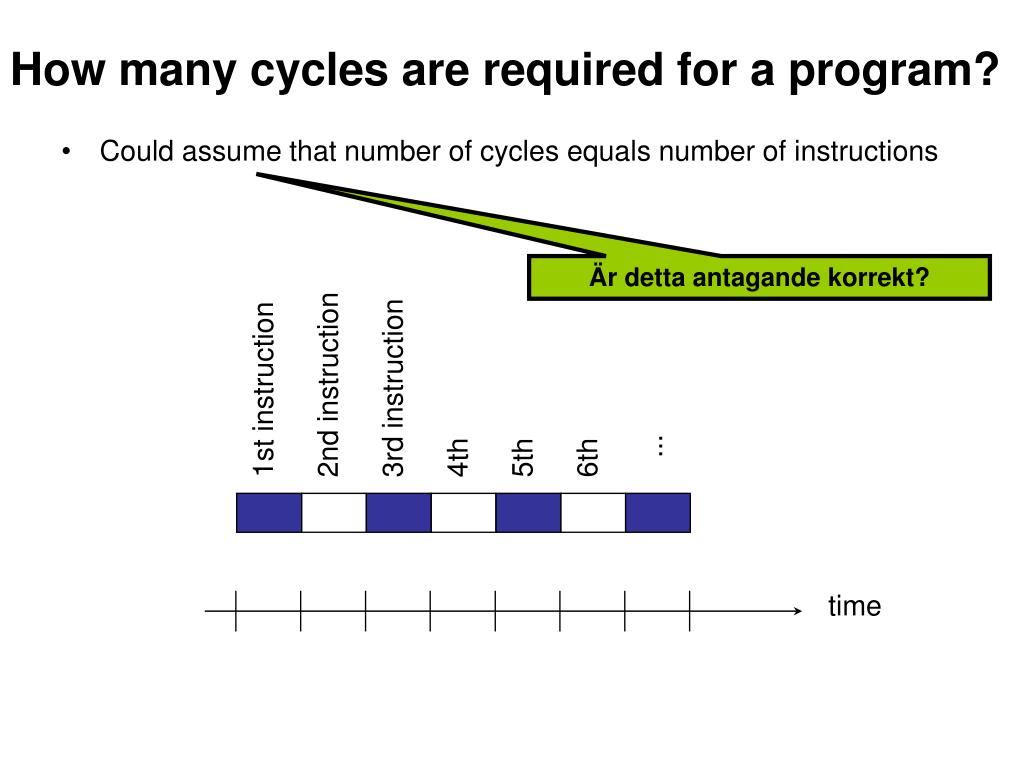 How many cycles are required for a program?

• Could assume that number of cycles equals number of instructions

Är detta antagande korrekt?

1st instruction
2nd instruction
3rd instruction
4th
5th
6th
...

time